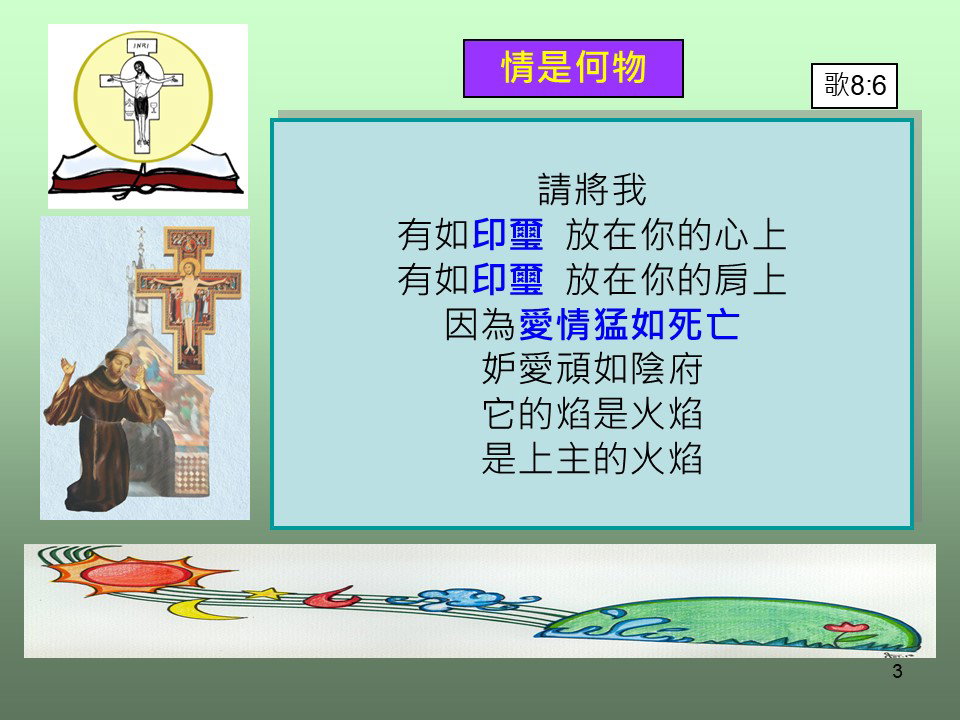 INRI

情是何物

歌8:6

請將我
有如印璽 放在你的心上
有如印璽 放在你的肩上
因為愛情猛如死亡
妒愛頑如陰府
它的焰是火焰
是上主的火焰

3